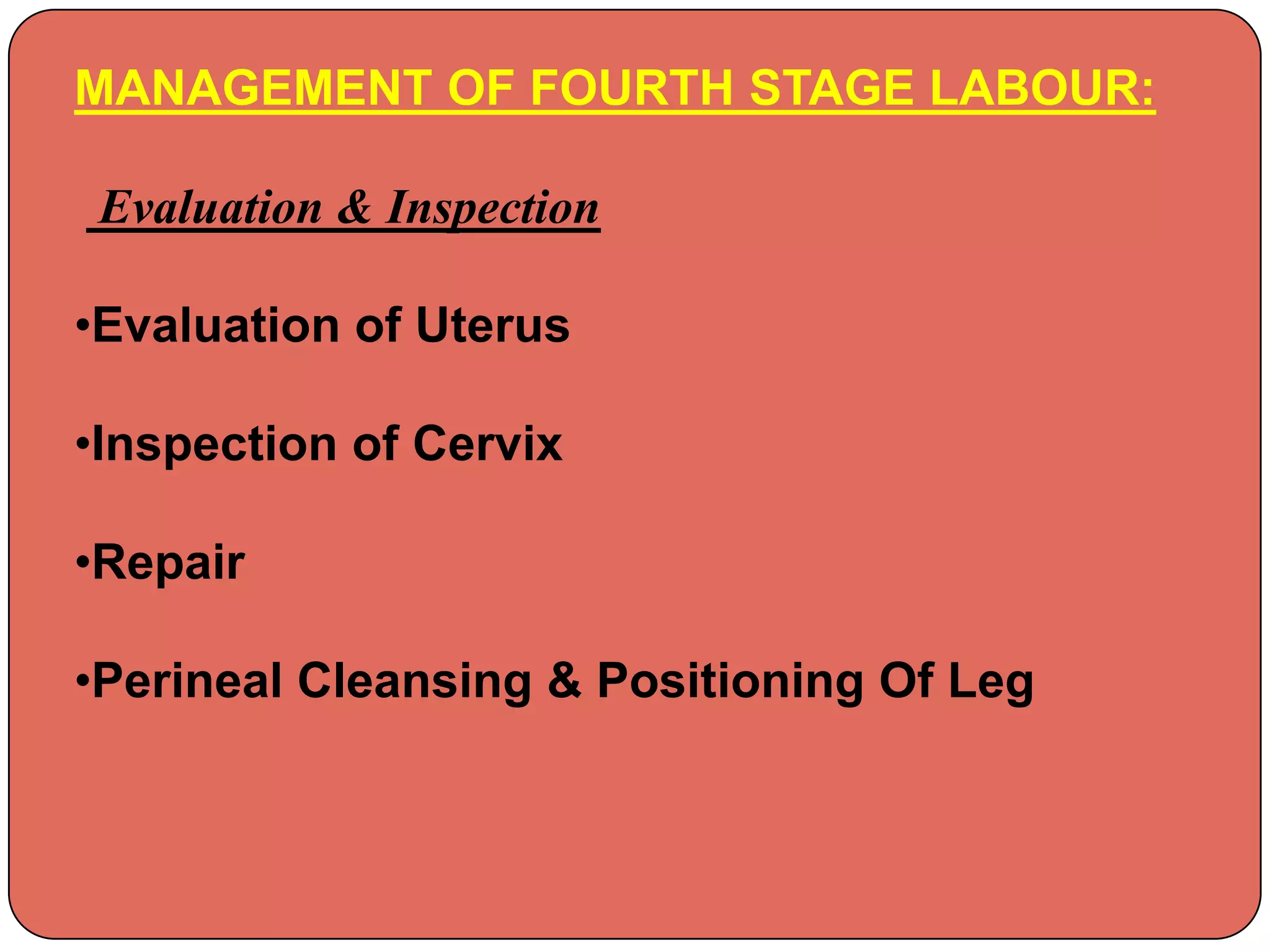 MANAGEMENT OF FOURTH STAGE LABOUR:

Evaluation & Inspection

•Evaluation of Uterus

•Inspection of Cervix

•Repair

•Perineal Cleansing & Positioning Of Leg